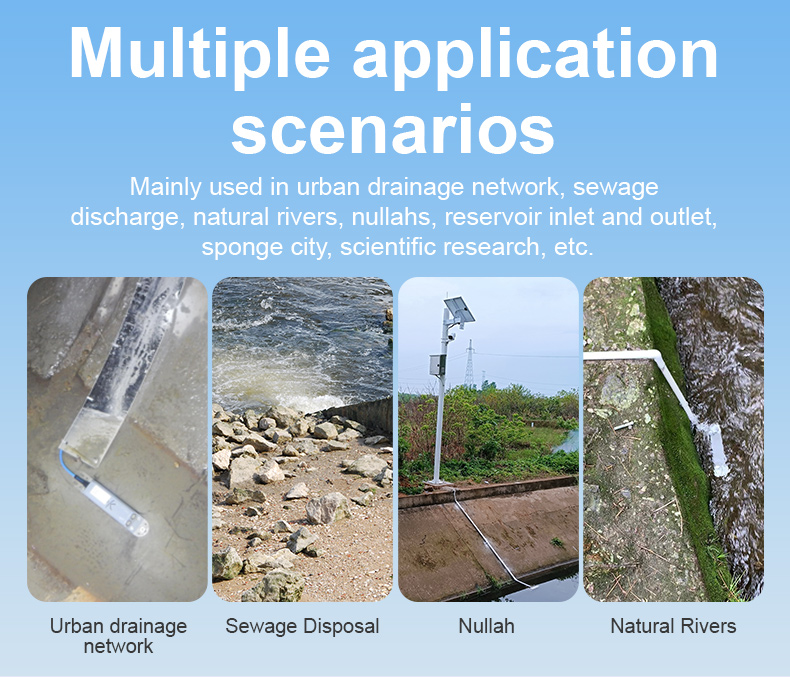 Multiple application scenarios

Mainly used in urban drainage network, sewage discharge, natural rivers, nullahs, reservoir inlet and outlet, sponge city, scientific research, etc.

Urban drainage network

Sewage Disposal

Nullah

Natural Rivers